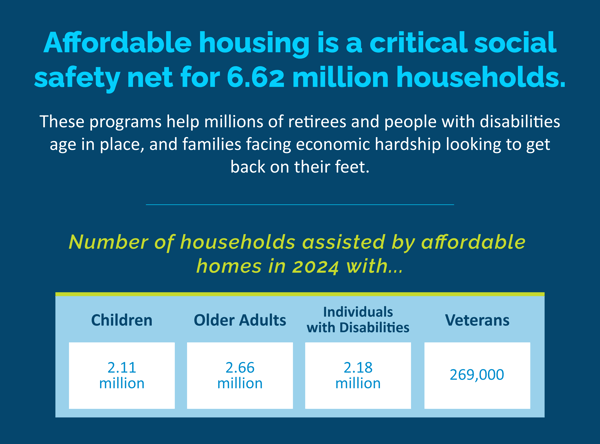 Affordable housing is a critical social safety net for 6.62 million households.

These programs help millions of retirees and people with disabilities age in place, and families facing economic hardship looking to get back on their feet.

Number of households assisted by affordable homes in 2024 with...

| Children | Older Adults | Individuals with Disabilities | Veterans |
|---|---|---|---|
| 2.11 million | 2.66 million | 2.18 million | 269,000 |